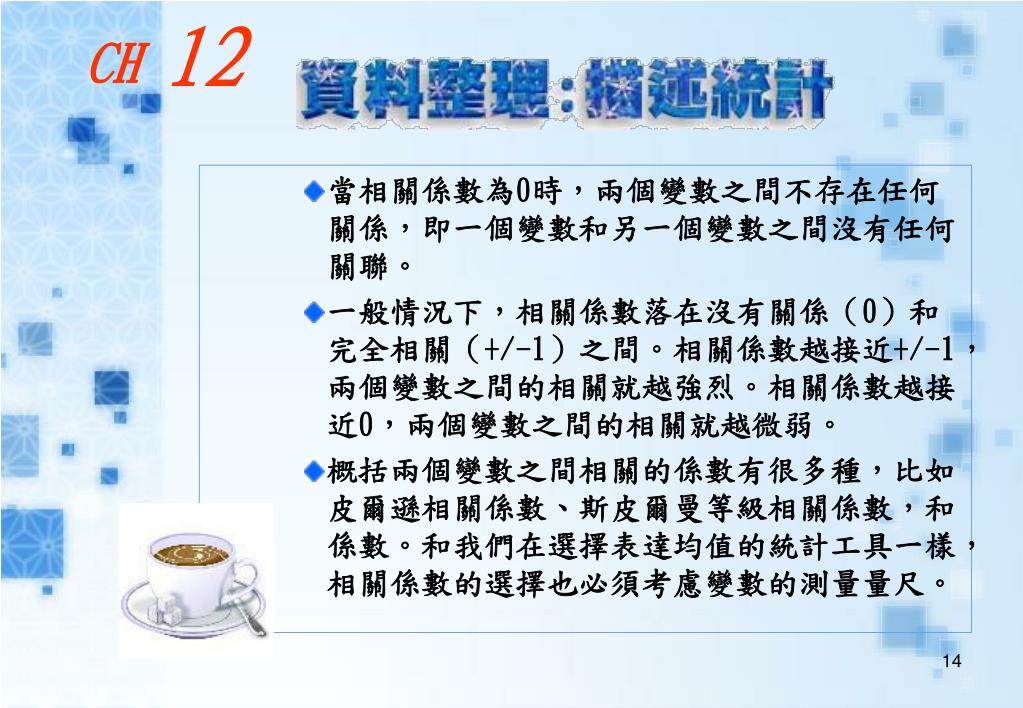 CH 12

資料整理：描述統計

◆當相關係數為0時，兩個變數之間不存在任何關係，即一個變數和另一個變數之間沒有任何關聯。

◆一般情況下，相關係數落在沒有關係（0）和完全相關（+/-1）之間。相關係數越接近+/-1，兩個變數之間的相關就越強烈。相關係數越接近0，兩個變數之間的相關就越微弱。

◆概括兩個變數之間相關的係數有很多種，比如皮爾遜相關係數、斯皮爾曼等級相關係數，和係數。和我們在選擇表達均值的統計工具一樣，相關係數的選擇也必須考慮變數的測量量尺。

14